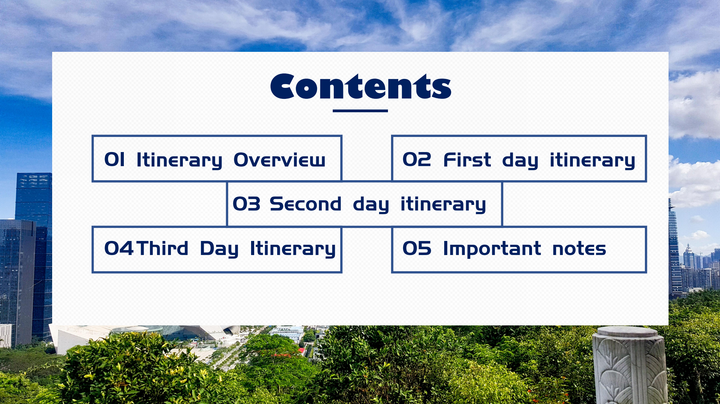 Contents

01 Itinerary Overview

02 First day itinerary

03 Second day itinerary

04Third Day Itinerary

05 Important notes